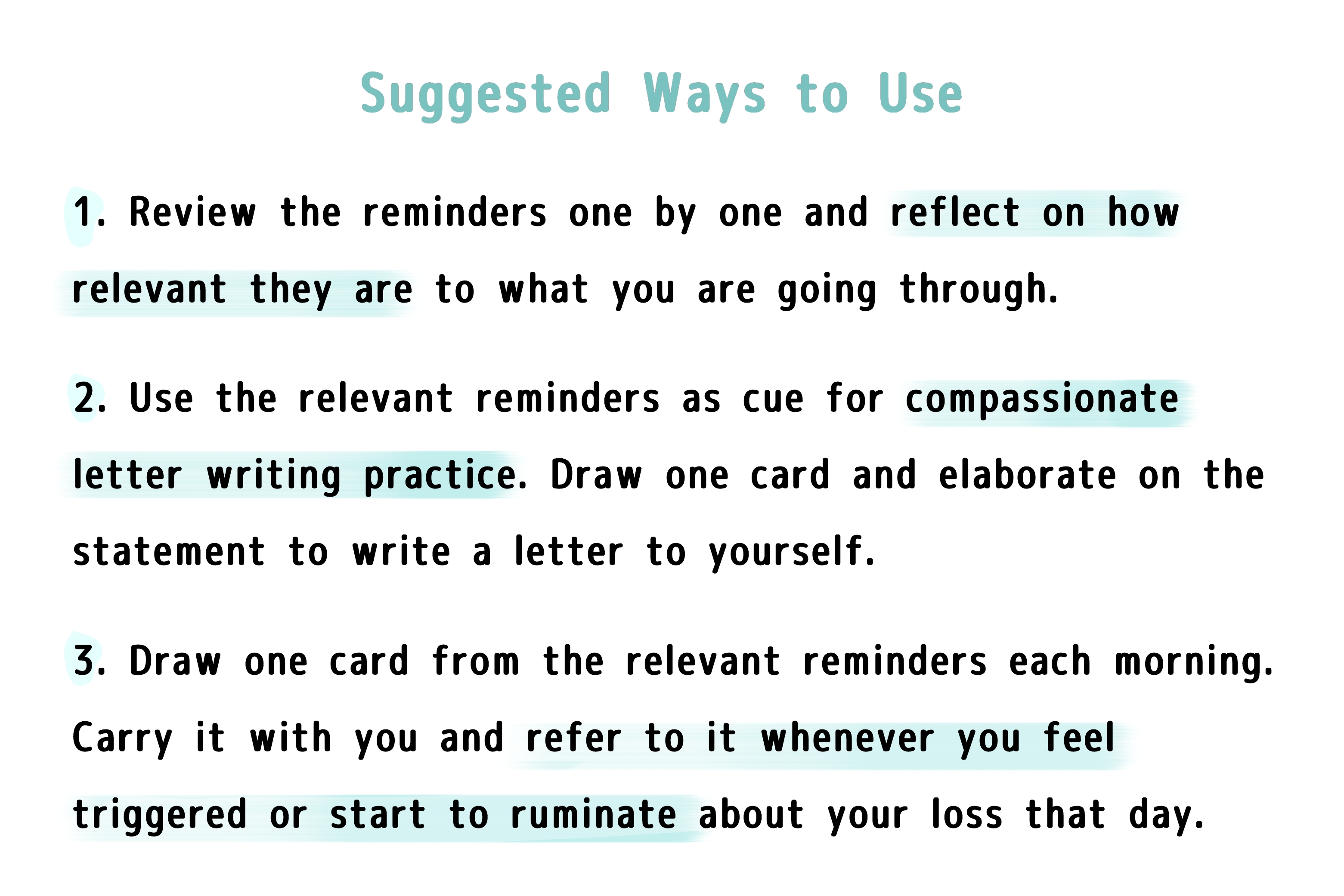 Suggested Ways to Use

1. Review the reminders one by one and reflect on how relevant they are to what you are going through.

2. Use the relevant reminders as cue for compassionate letter writing practice. Draw one card and elaborate on the statement to write a letter to yourself.

3. Draw one card from the relevant reminders each morning. Carry it with you and refer to it whenever you feel triggered or start to ruminate about your loss that day.